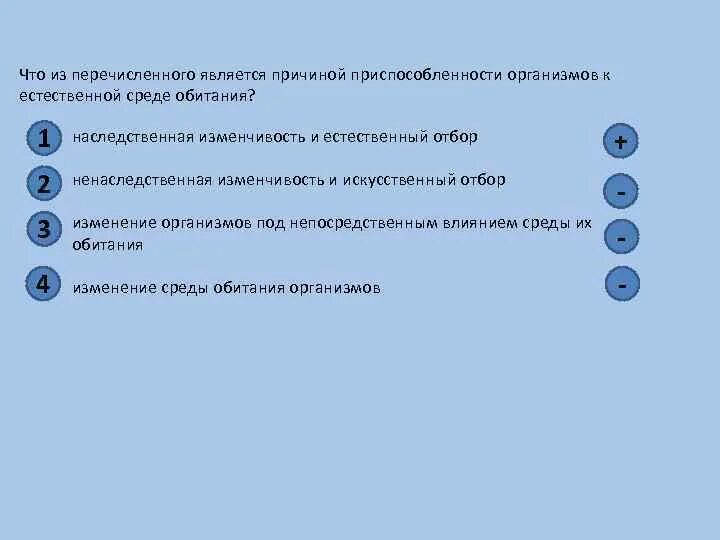 Что из перечисленного является причиной приспособленности организмов к естественной среде обитания?

1 наследственная изменчивость и естественный отбор +

2 ненаследственная изменчивость и искусственный отбор -

3 изменение организмов под непосредственным влиянием среды их обитания -

4 изменение среды обитания организмов -